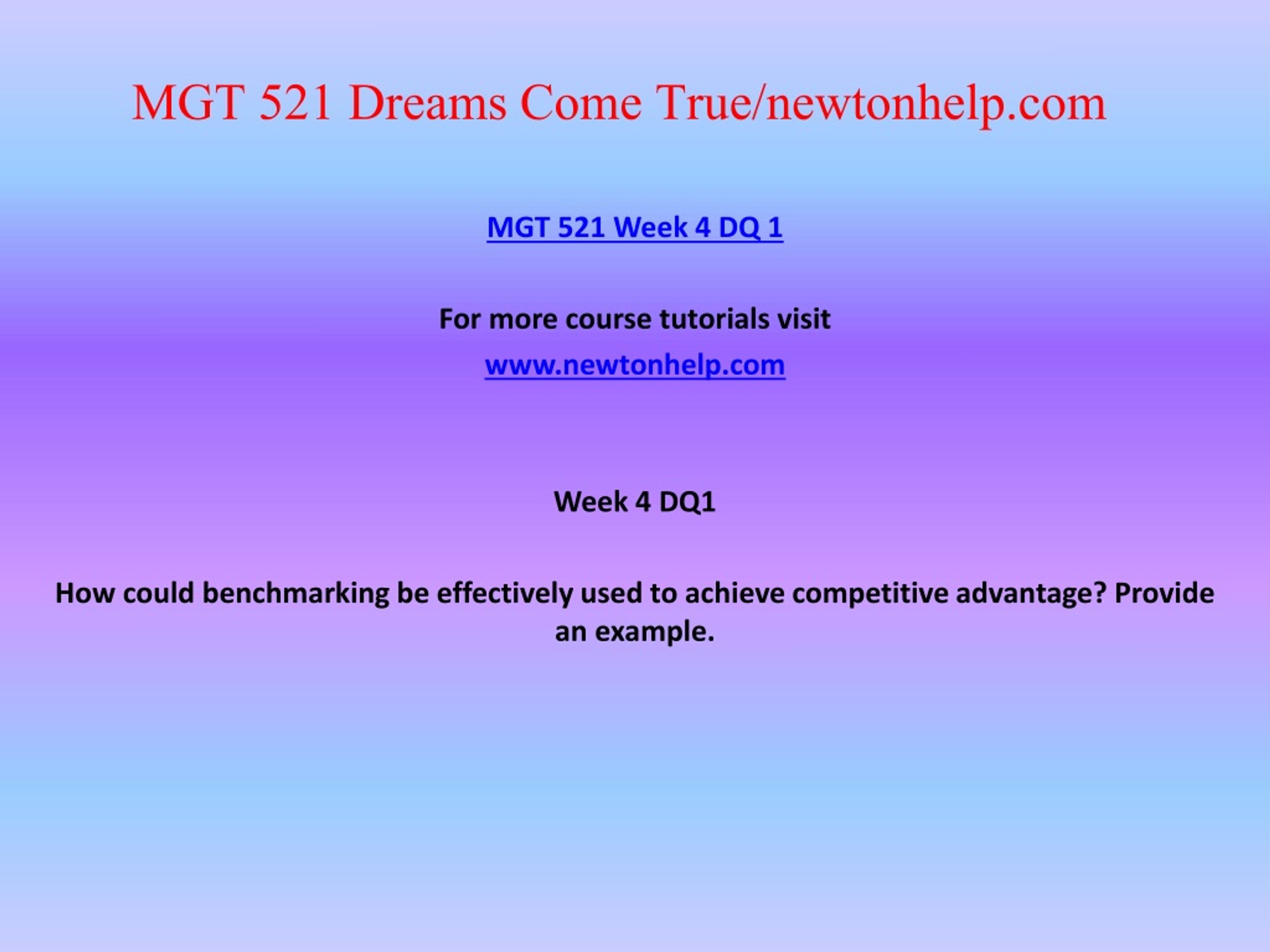 MGT 521 Dreams Come True/newtonhelp.com

MGT 521 Week 4 DQ 1

For more course tutorials visit

www.newtonhelp.com

Week 4 DQ1

How could benchmarking be effectively used to achieve competitive advantage? Provide an example.